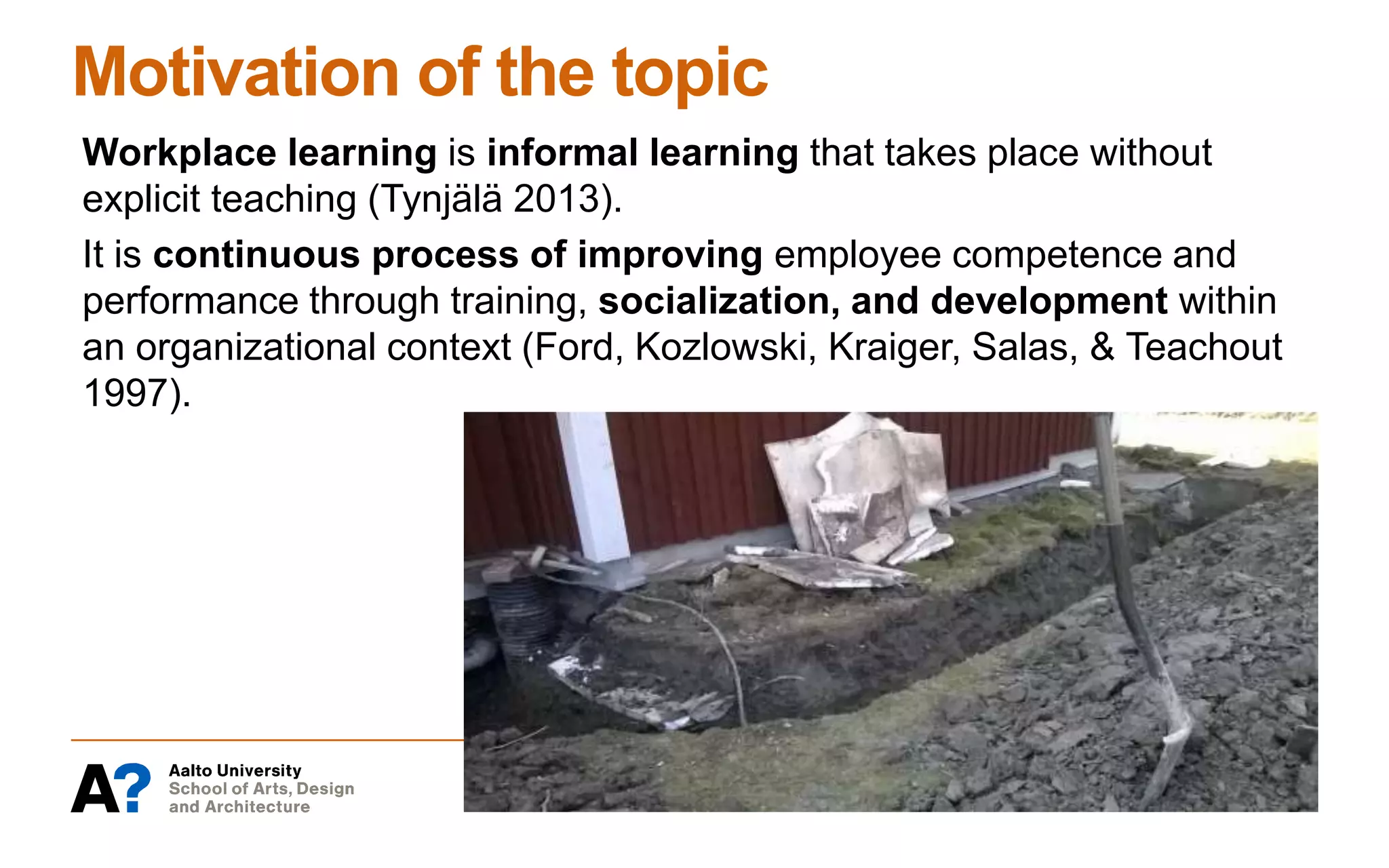 Motivation of the topic

Workplace learning is informal learning that takes place without explicit teaching (Tynjälä 2013).

It is continuous process of improving employee competence and performance through training, socialization, and development within an organizational context (Ford, Kozlowski, Kraiger, Salas, & Teachout 1997).

A?
Aalto University
School of Arts, Design
and Architecture